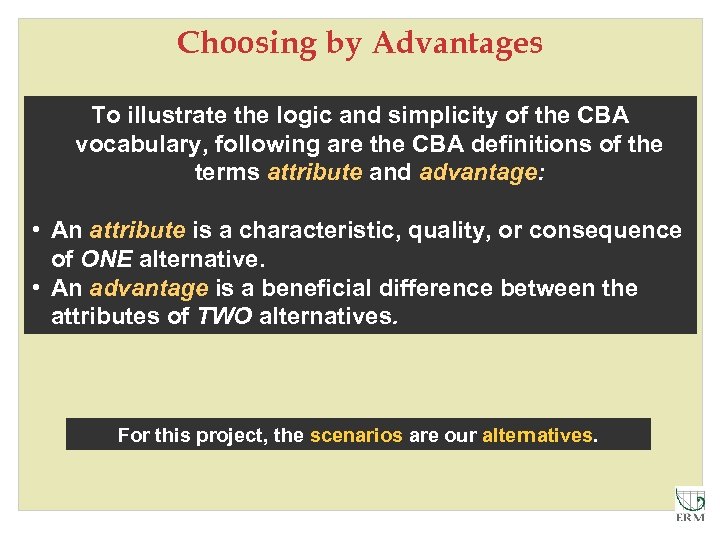 Choosing by Advantages

To illustrate the logic and simplicity of the CBA vocabulary, following are the CBA definitions of the terms attribute and advantage:

• An attribute is a characteristic, quality, or consequence of ONE alternative.
• An advantage is a beneficial difference between the attributes of TWO alternatives.

For this project, the scenarios are our alternatives.

ERM